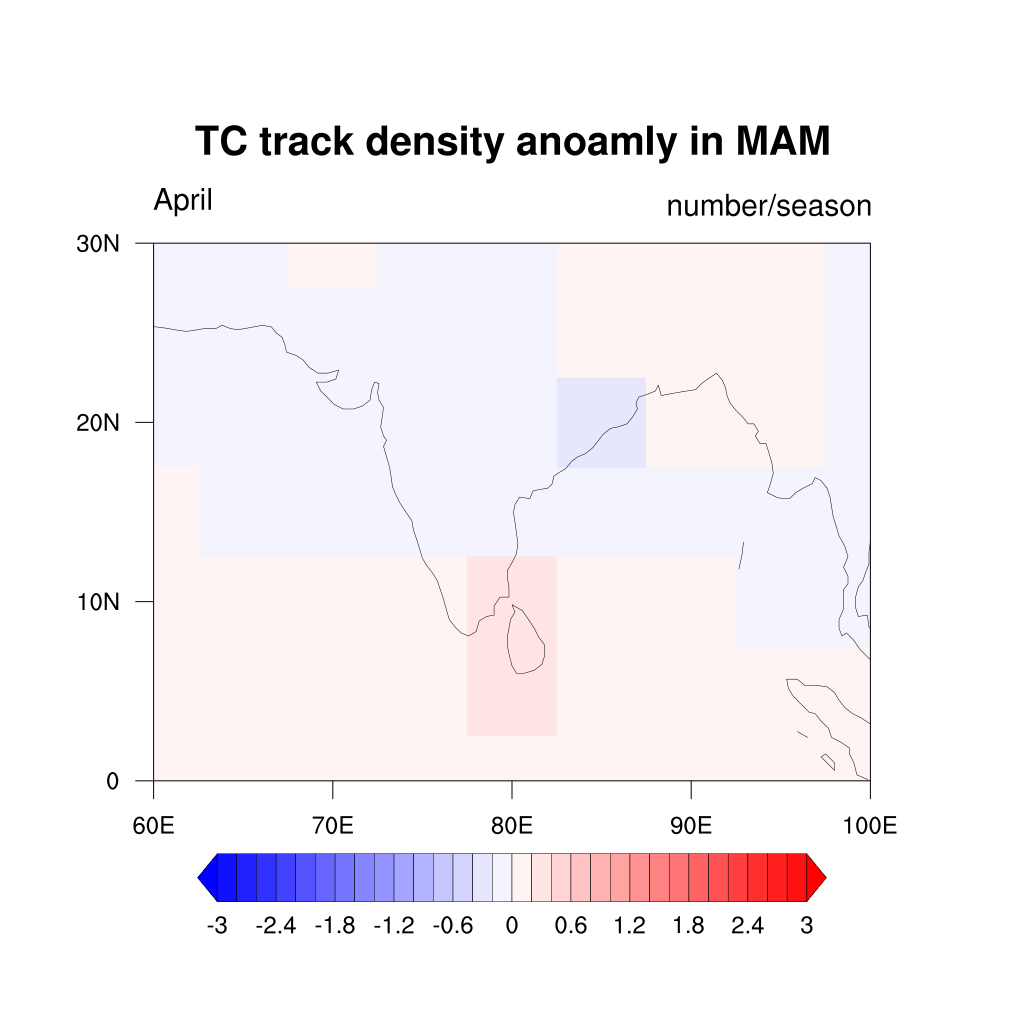 TC track density anoamly in MAM

April

number/season

30N
20N
10N
0

60E 70E 80E 90E 100E

-3 -2.4 -1.8 -1.2 -0.6 0 0.6 1.2 1.8 2.4 3